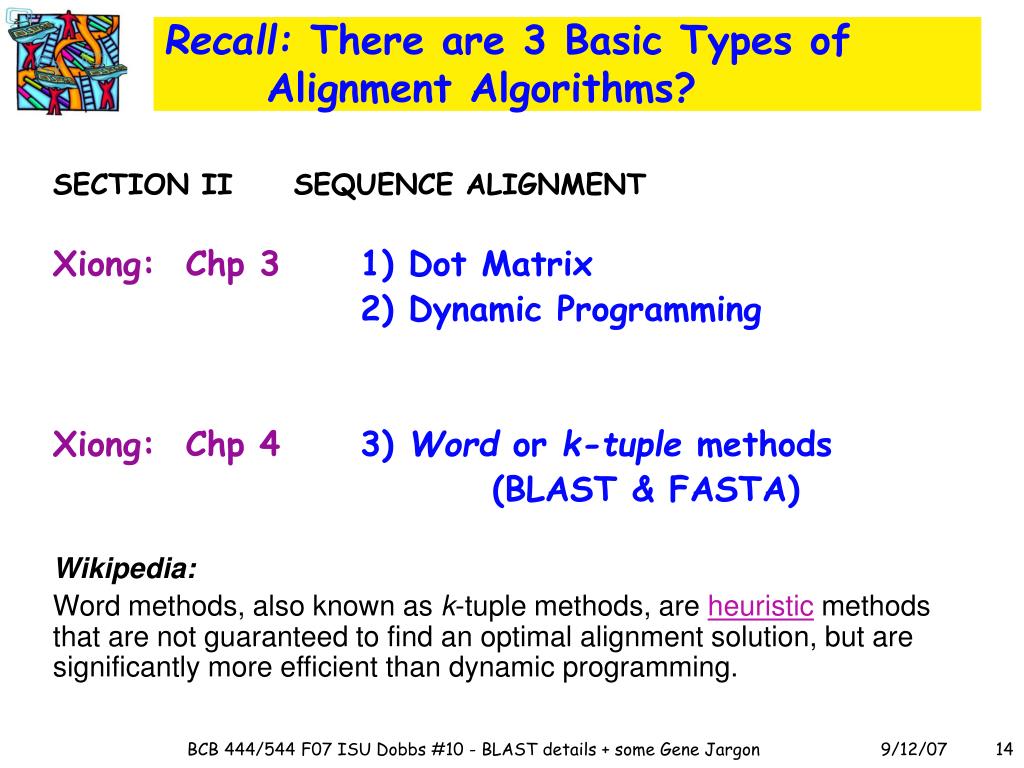 Recall: There are 3 Basic Types of Alignment Algorithms?

SECTION II SEQUENCE ALIGNMENT

Xiong: Chp 3 1) Dot Matrix
2) Dynamic Programming

Xiong: Chp 4 3) Word or k-tuple methods
(BLAST & FASTA)

Wikipedia:
Word methods, also known as k-tuple methods, are heuristic methods that are not guaranteed to find an optimal alignment solution, but are significantly more efficient than dynamic programming.

BCB 444/544 F07 ISU Dobbs #10 - BLAST details + some Gene Jargon 9/12/07 14